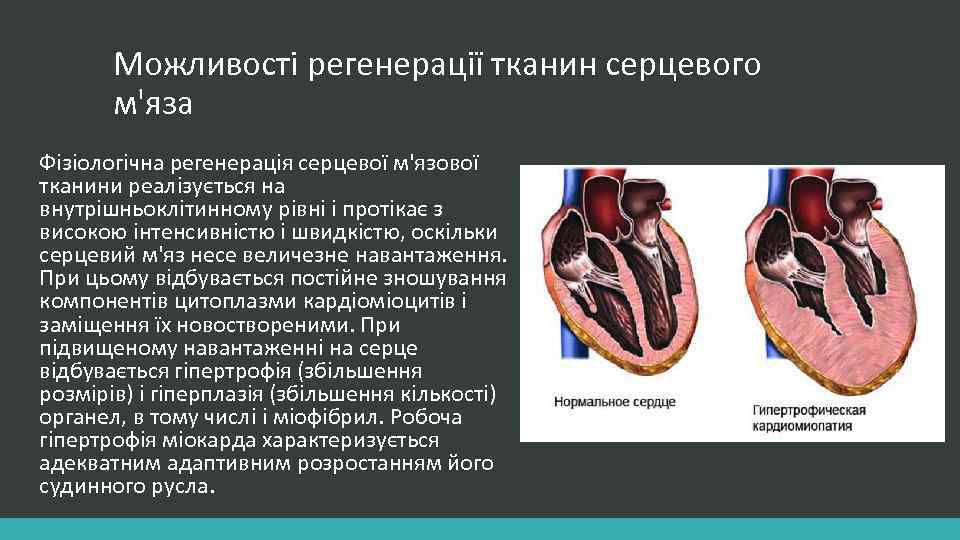 Можливості регенерації тканин серцевого м'яза

Фізіологічна регенерація серцевої м'язової тканини реалізується на внутрішньоклітинному рівні і протікає з високою інтенсивністю і швидкістю, оскільки серцевий м'яз несе величезне навантаження. При цьому відбувається постійне зношування компонентів цитоплазми кардіоміоцитів і заміщення їх новоствореними. При підвищеному навантаженні на серце відбувається гіпертрофія (збільшення розмірів) і гіперплазія (збільшення кількості) органел, в тому числі і міофібрил. Робоча гіпертрофія міокарда характеризується адекватним адаптивним розростанням його судинного русла.

Нормальное сердце

Гипертрофическая кардиомиопатия